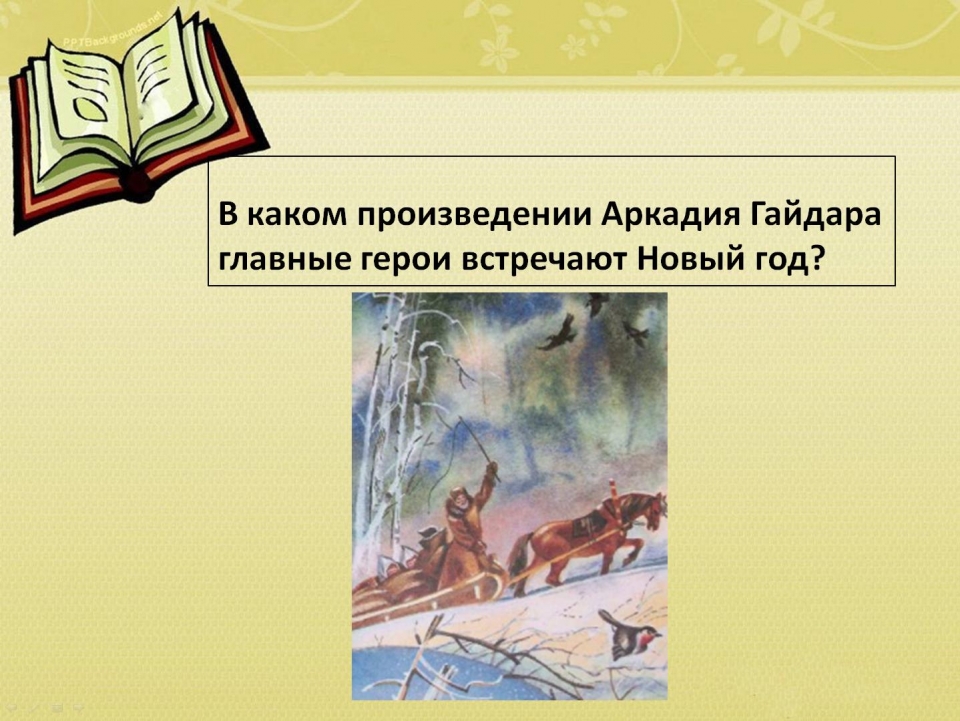 PPTBackgrounds.net

В каком произведении Аркадия Гайдара главные герои встречают Новый год?